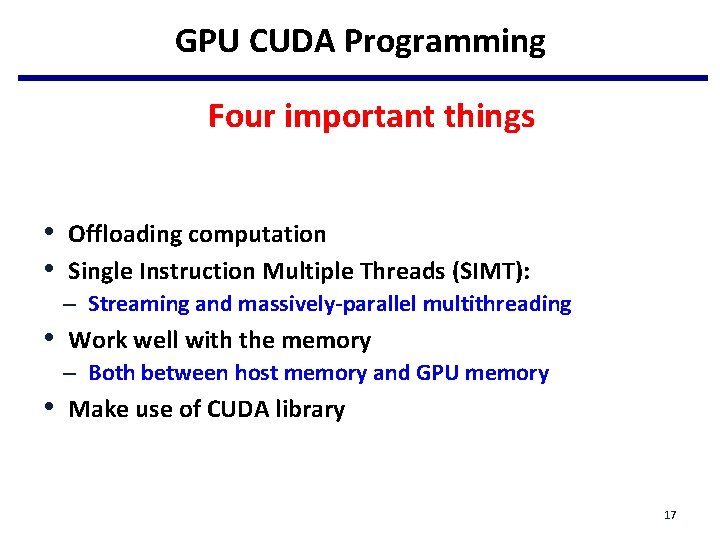 GPU CUDA Programming

Four important things

• Offloading computation
• Single Instruction Multiple Threads (SIMT):
– Streaming and massively-parallel multithreading
• Work well with the memory
– Both between host memory and GPU memory
• Make use of CUDA library

17